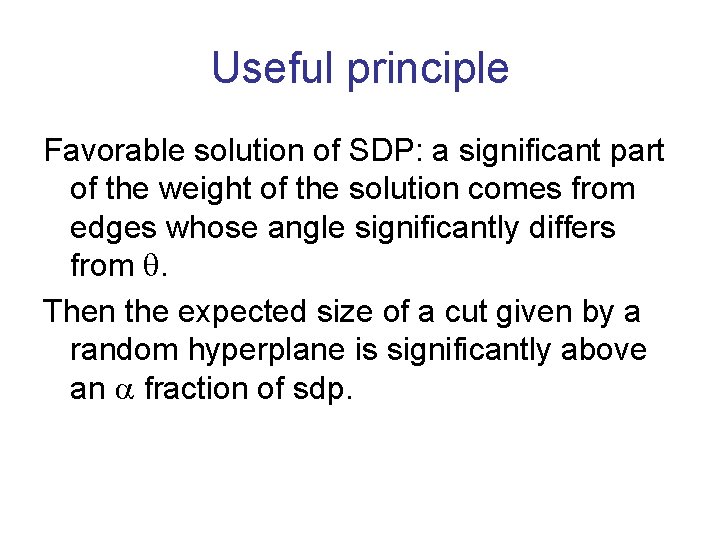 Useful principle

Favorable solution of SDP: a significant part of the weight of the solution comes from edges whose angle significantly differs from $\theta$.

Then the expected size of a cut given by a random hyperplane is significantly above an $\alpha$ fraction of sdp.